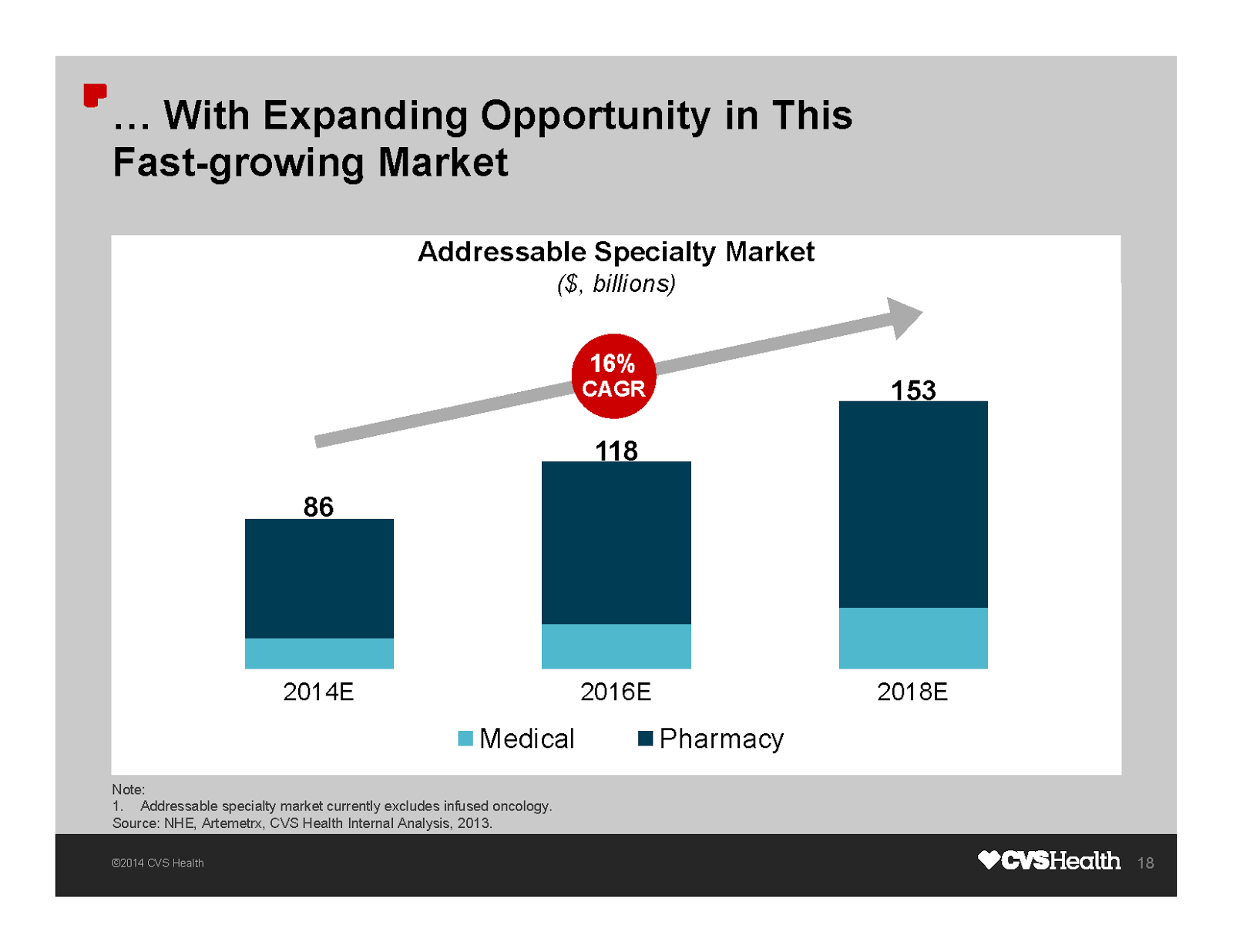 … With Expanding Opportunity in This Fast-growing Market

Addressable Specialty Market
($, billions)

16% CAGR

86
118
153

2014E
2016E
2018E

Medical
Pharmacy

Note:
1. Addressable specialty market currently excludes infused oncology.
Source: NHE, Artemetrx, CVS Health Internal Analysis, 2013.

©2014 CVS Health

CVSHealth 18